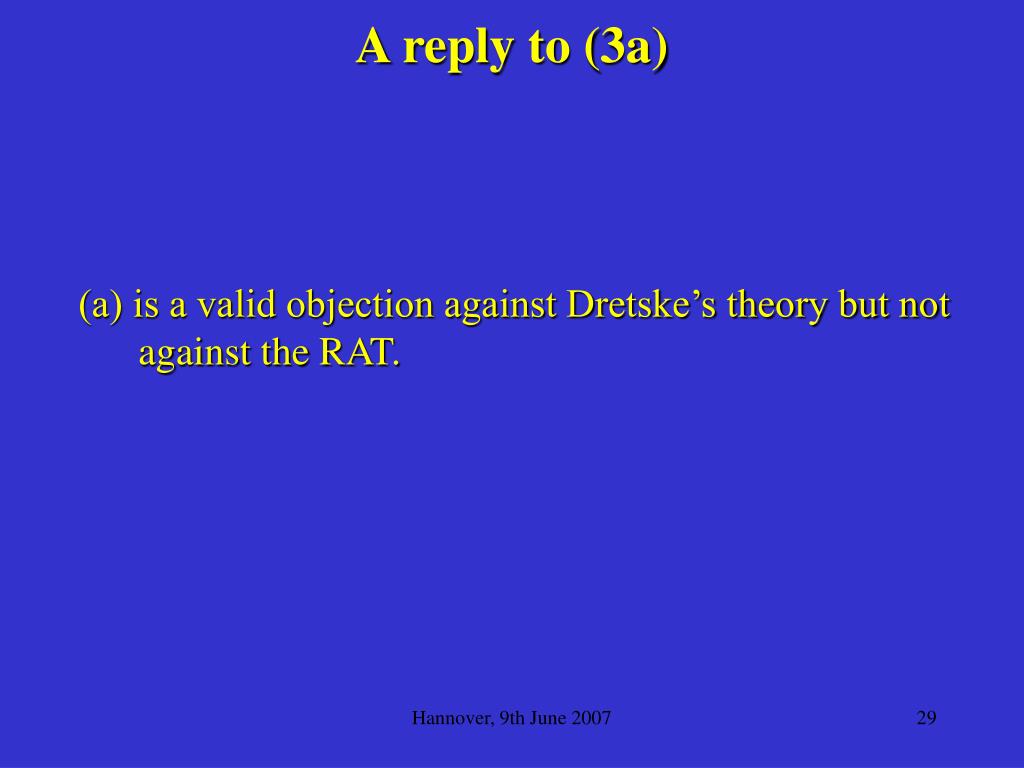 A reply to (3a)

(a) is a valid objection against Dretske’s theory but not against the RAT.

Hannover, 9th June 2007

29